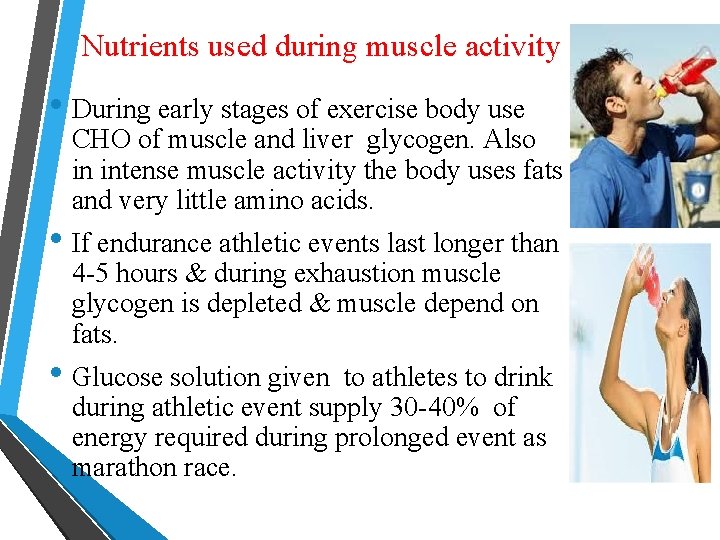 Nutrients used during muscle activity

• During early stages of exercise body use CHO of muscle and liver glycogen. Also in intense muscle activity the body uses fats and very little amino acids.

• If endurance athletic events last longer than 4-5 hours & during exhaustion muscle glycogen is depleted & muscle depend on fats.

• Glucose solution given to athletes to drink during athletic event supply 30-40% of energy required during prolonged event as marathon race.